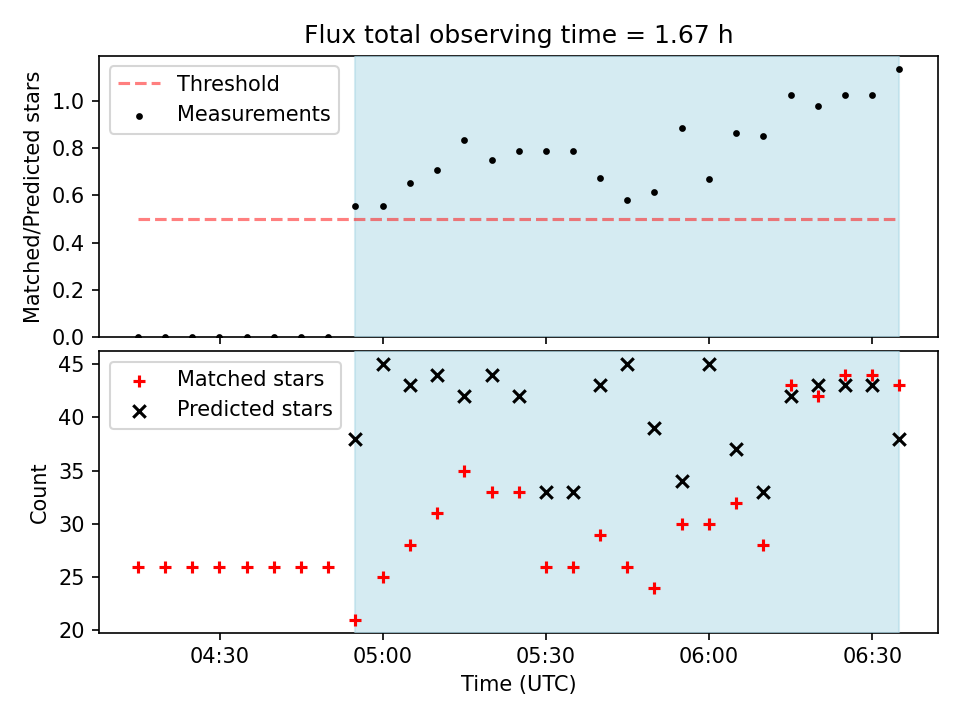 Flux total observing time = 1.67 h

Threshold
Measurements

Matched/Predicted stars

1.0
0.8
0.6
0.4
0.2
0.0

Matched stars
Predicted stars

Count

45
40
35
30
25
20

04:30
05:00
05:30
06:00
06:30

Time (UTC)